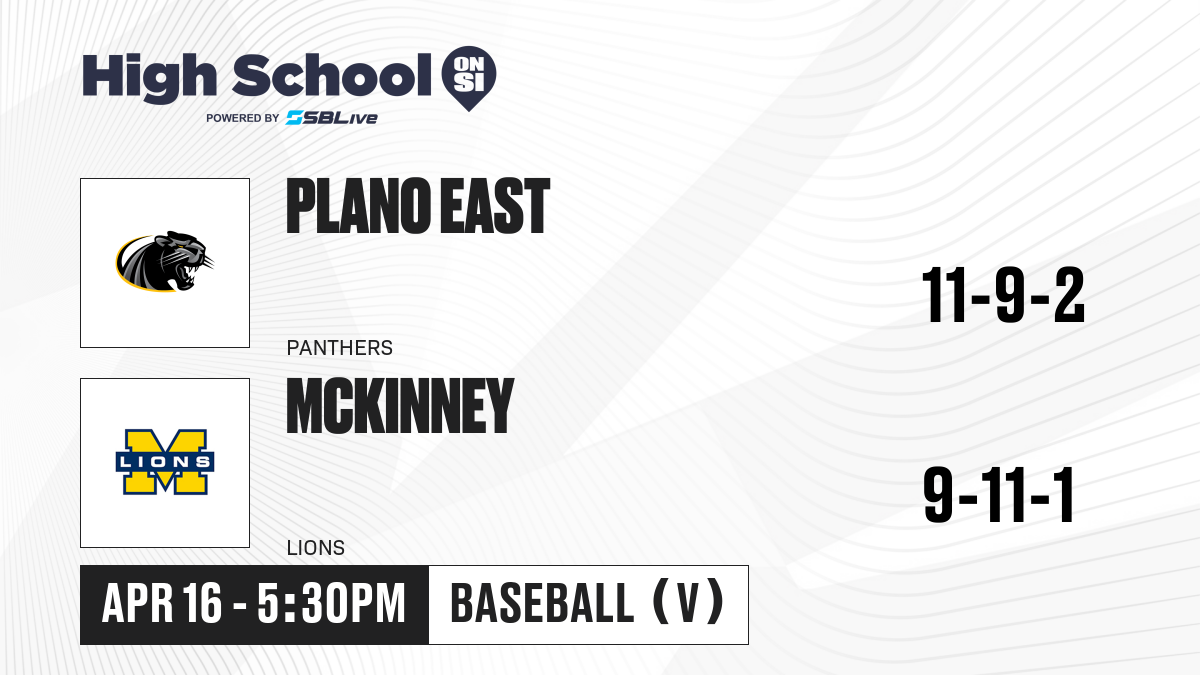 High School ON SI
POWERED BY SBLive

PLANO EAST

PANTHERS

11-9-2

LIONS

MCKINNEY

LIONS

9-11-1

APR 16 - 5:30PM

BASEBALL (V)